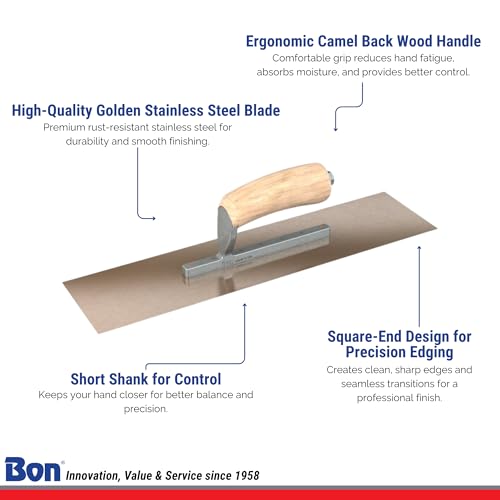 Ergonomic Camel Back Wood Handle
Comfortable grip reduces hand fatigue, absorbs moisture, and provides better control.

High-Quality Golden Stainless Steel Blade
Premium rust-resistant stainless steel for durability and smooth finishing.

Square-End Design for Precision Edging
Creates clean, sharp edges and seamless transitions for a professional finish.

Short Shank for Control
Keeps your hand closer for better balance and precision.

Bon® Innovation, Value & Service since 1958